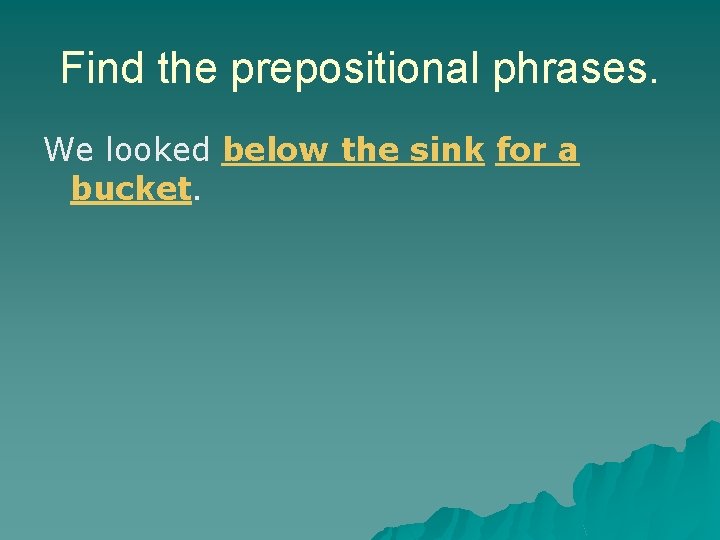 Find the prepositional phrases.

We looked below the sink for a bucket.